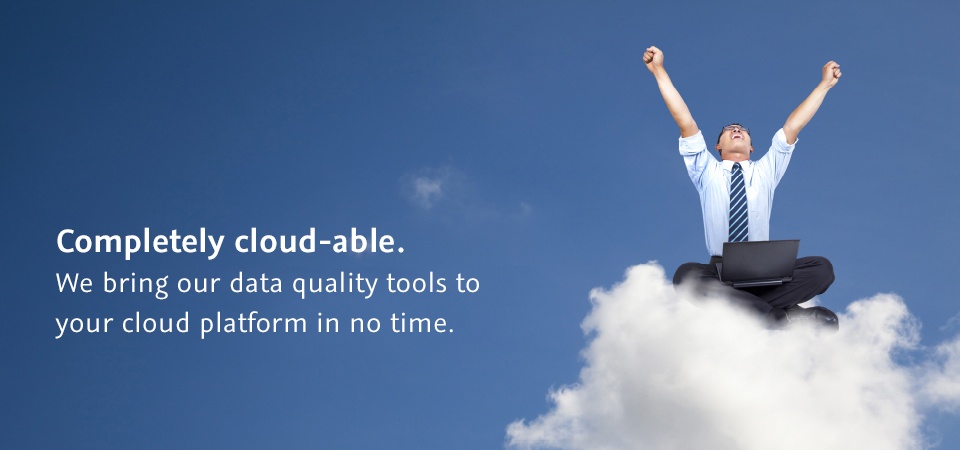 Completely cloud-able.
We bring our data quality tools to your cloud platform in no time.